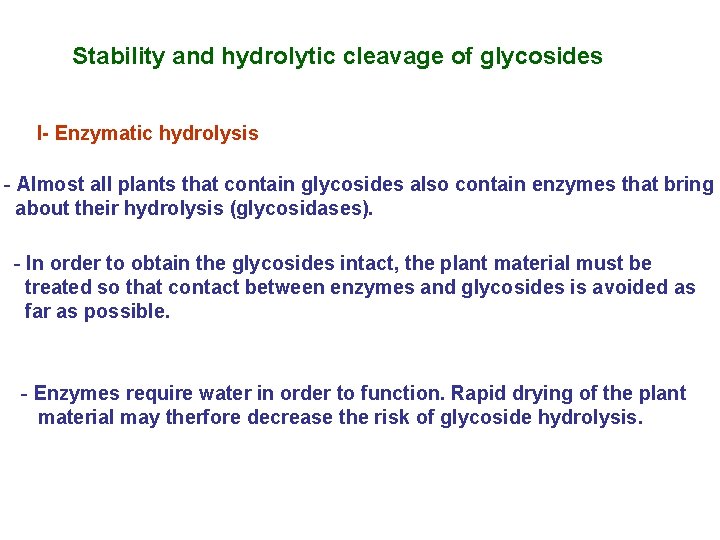 Stability and hydrolytic cleavage of glycosides

I- Enzymatic hydrolysis

- Almost all plants that contain glycosides also contain enzymes that bring about their hydrolysis (glycosidases).

- In order to obtain the glycosides intact, the plant material must be treated so that contact between enzymes and glycosides is avoided as far as possible.

- Enzymes require water in order to function. Rapid drying of the plant material may therfore decrease the risk of glycoside hydrolysis.